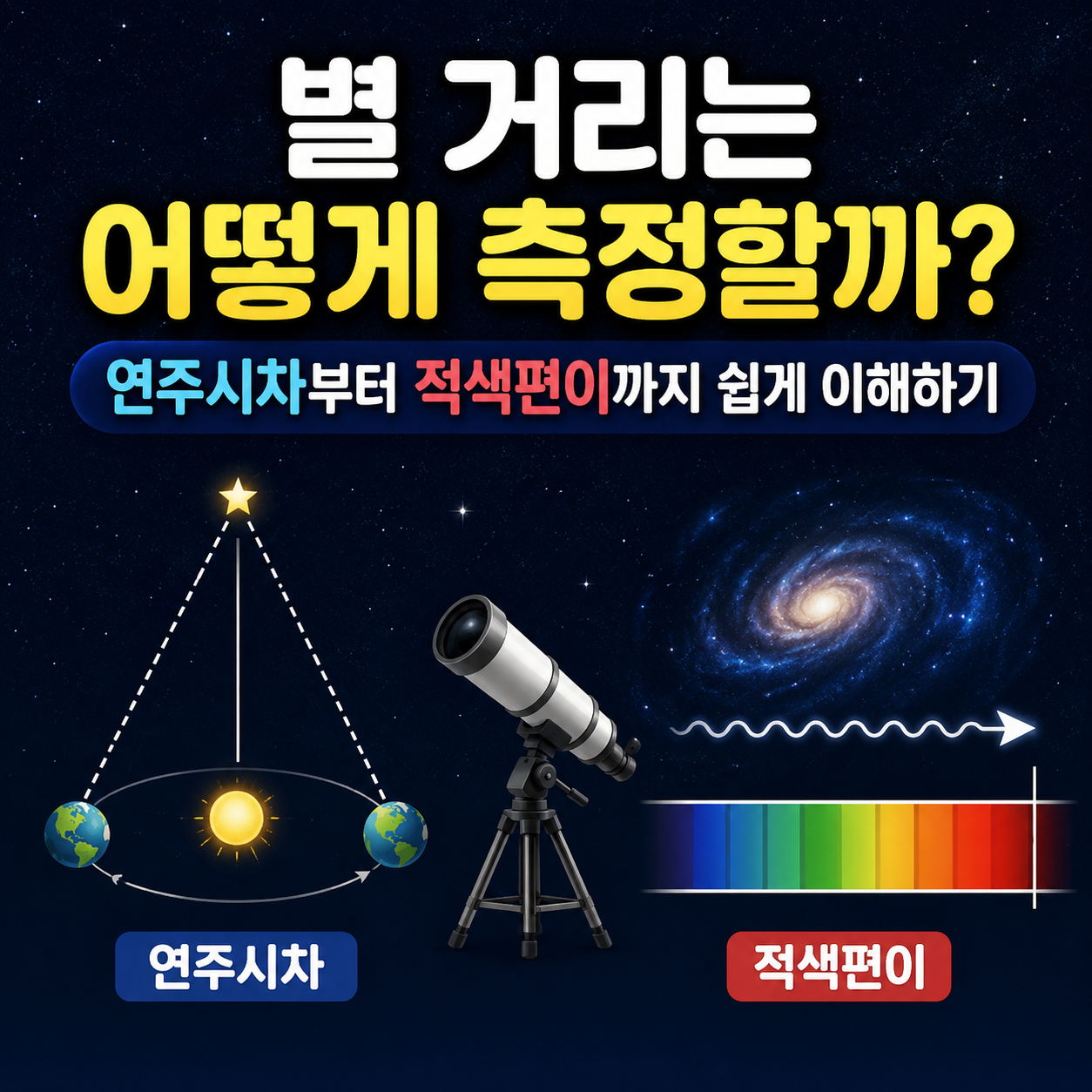 별 거리는
어떻게 측정할까?

연주시차부터 적색편이까지 쉽게 이해하기

연주시차

적색편이